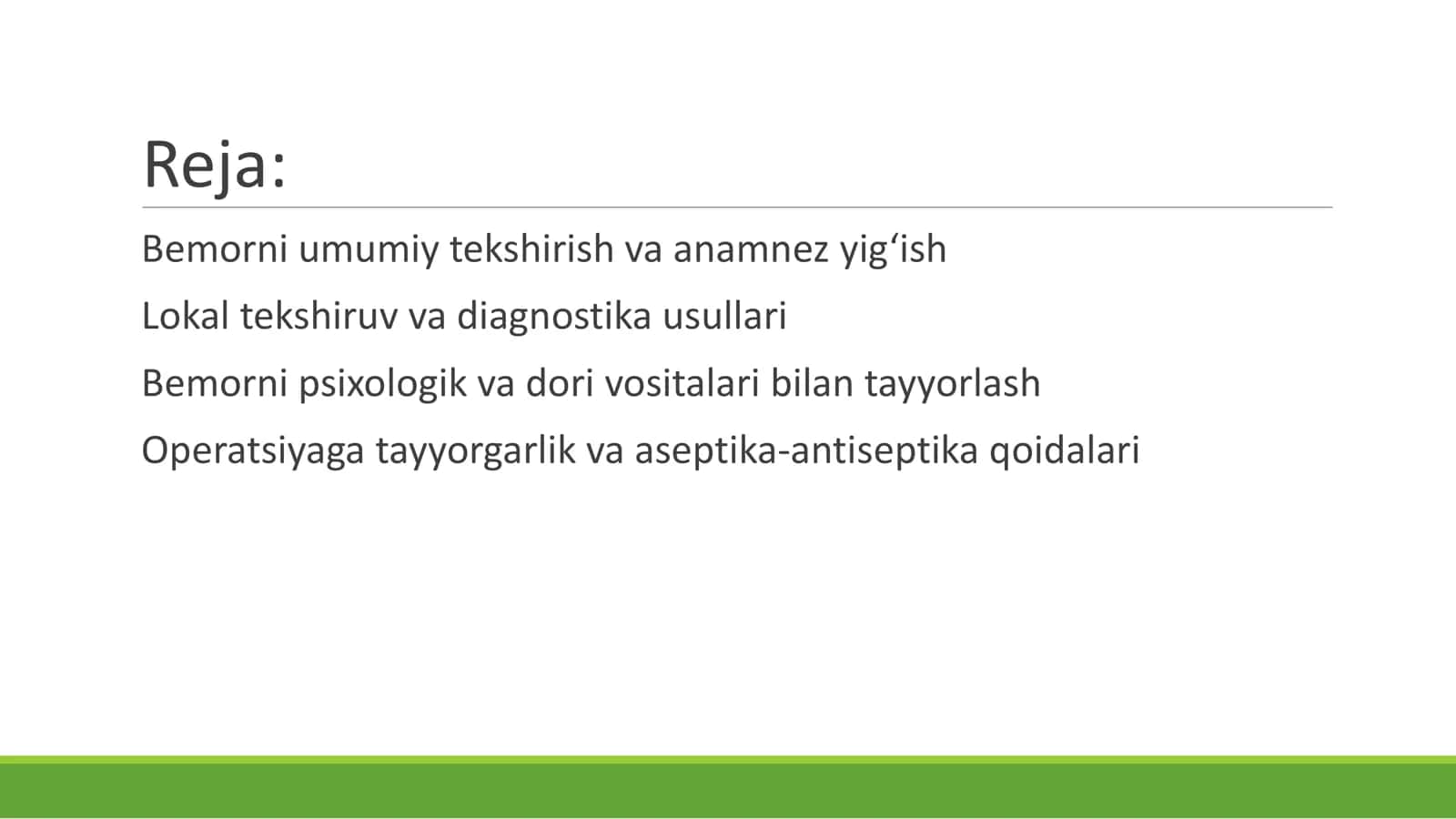 Reja:

Bemorni umumiy tekshirish va anamnez yig‘ish

Lokal tekshiruv va diagnostika usullari

Bemorni psixologik va dori vositalari bilan tayyorlash

Operatsiyaga tayyorgarlik va aseptika-antiseptika qoidalari